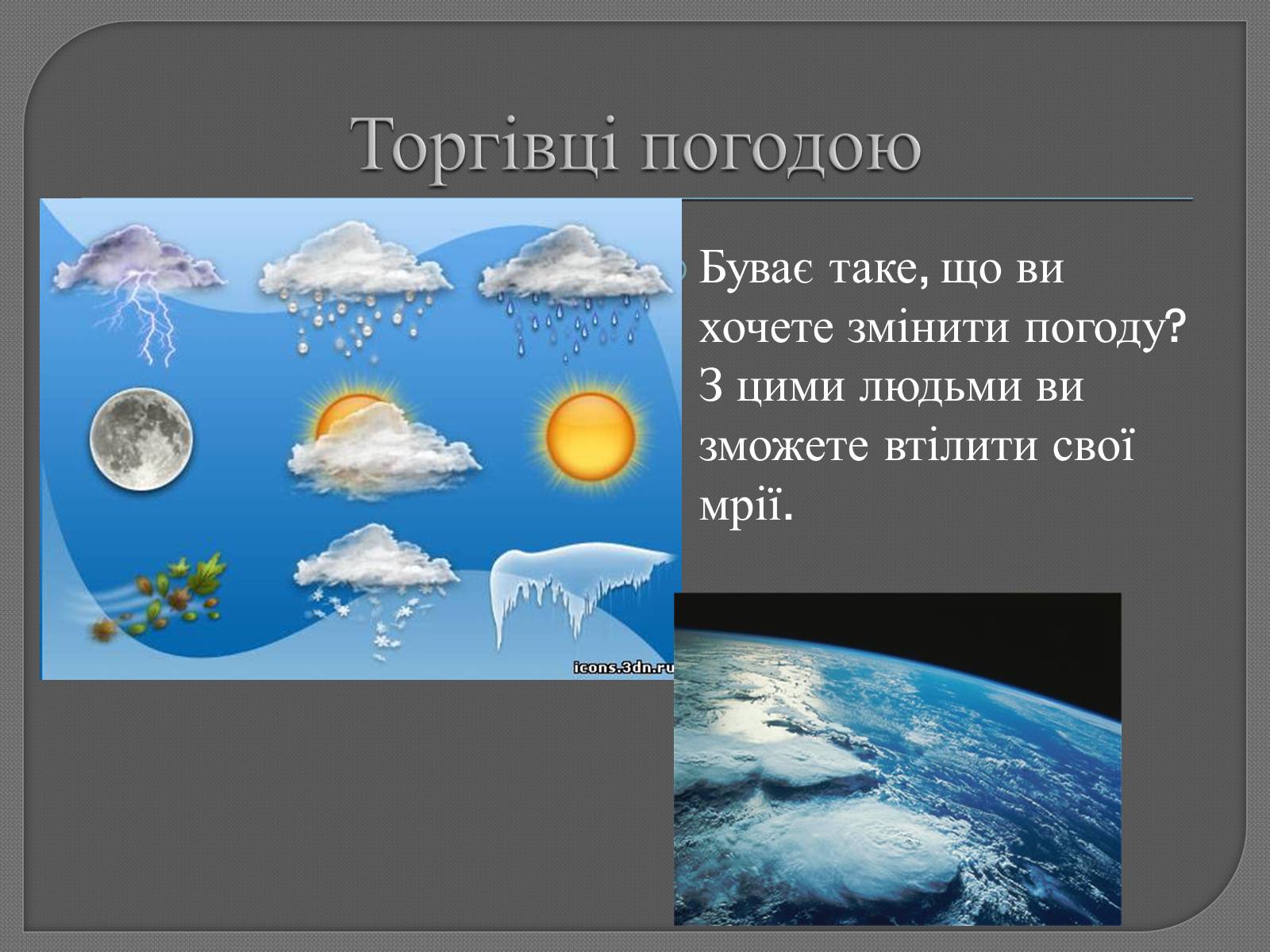 Торгівці погодою

Буває таке, що ви хочете змінити погоду? З цими людьми ви зможете втілити свої мрії.

icons.3dn.ru